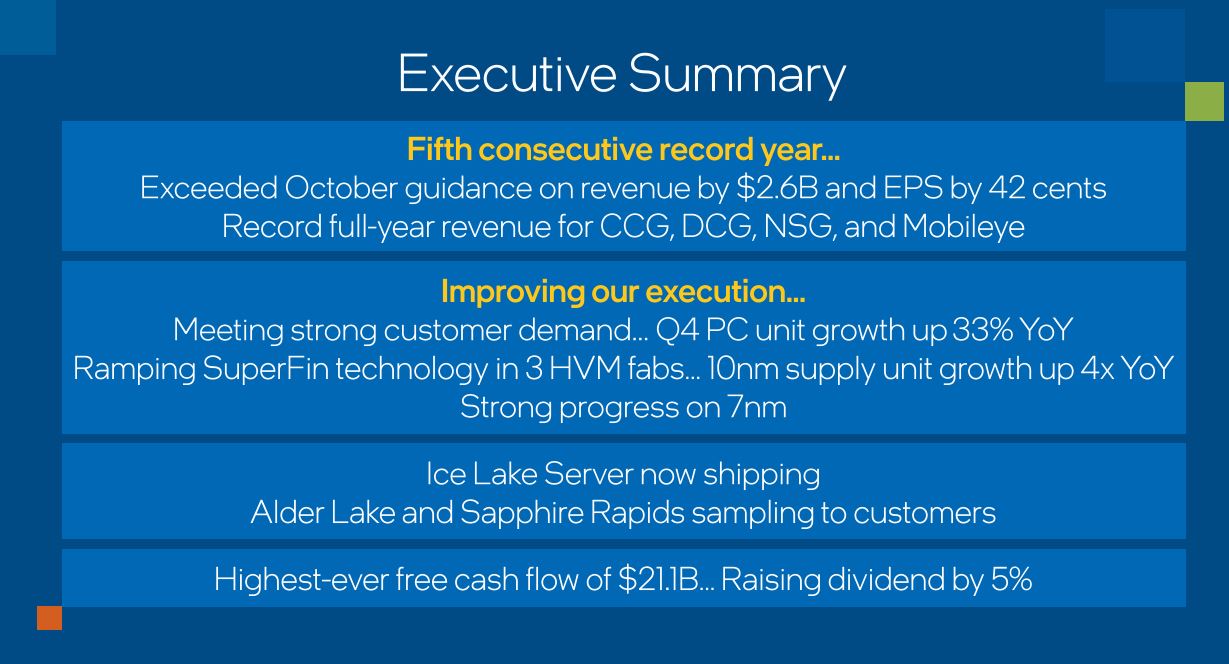 Executive Summary

Fifth consecutive record year…
Exceeded October guidance on revenue by \$2.6B and EPS by 42 cents
Record full-year revenue for CCG, DCG, NSG, and Mobileye

Improving our execution…
Meeting strong customer demand… Q4 PC unit growth up 33% YoY
Ramping SuperFin technology in 3 HVM fabs… 10nm supply unit growth up 4x YoY
Strong progress on 7nm

Ice Lake Server now shipping
Alder Lake and Sapphire Rapids sampling to customers

Highest-ever free cash flow of \$21.1B… Raising dividend by 5%